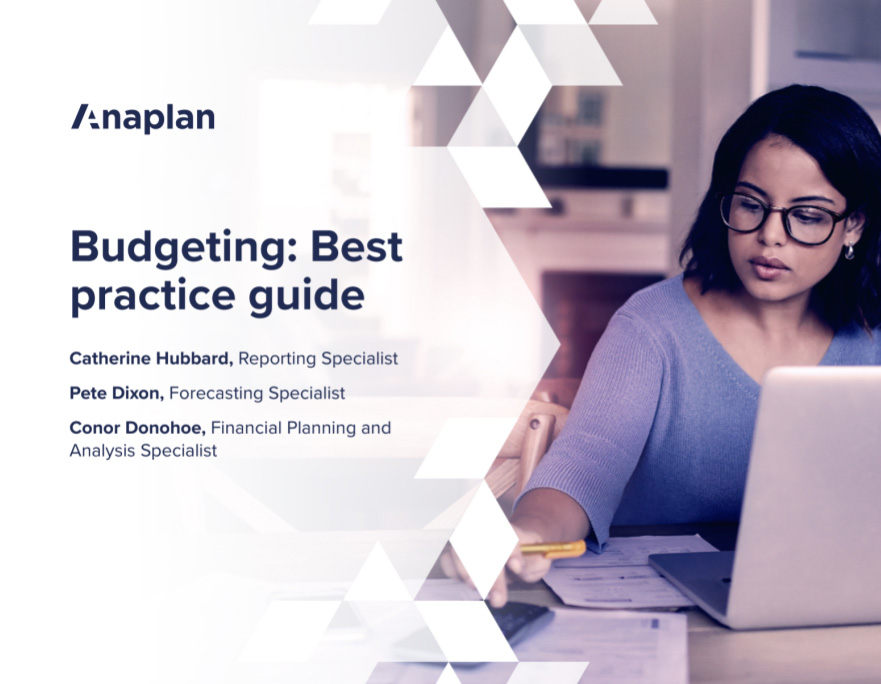 Anaplan

Budgeting: Best practice guide

Catherine Hubbard, Reporting Specialist

Pete Dixon, Forecasting Specialist

Conor Donohoe, Financial Planning and Analysis Specialist